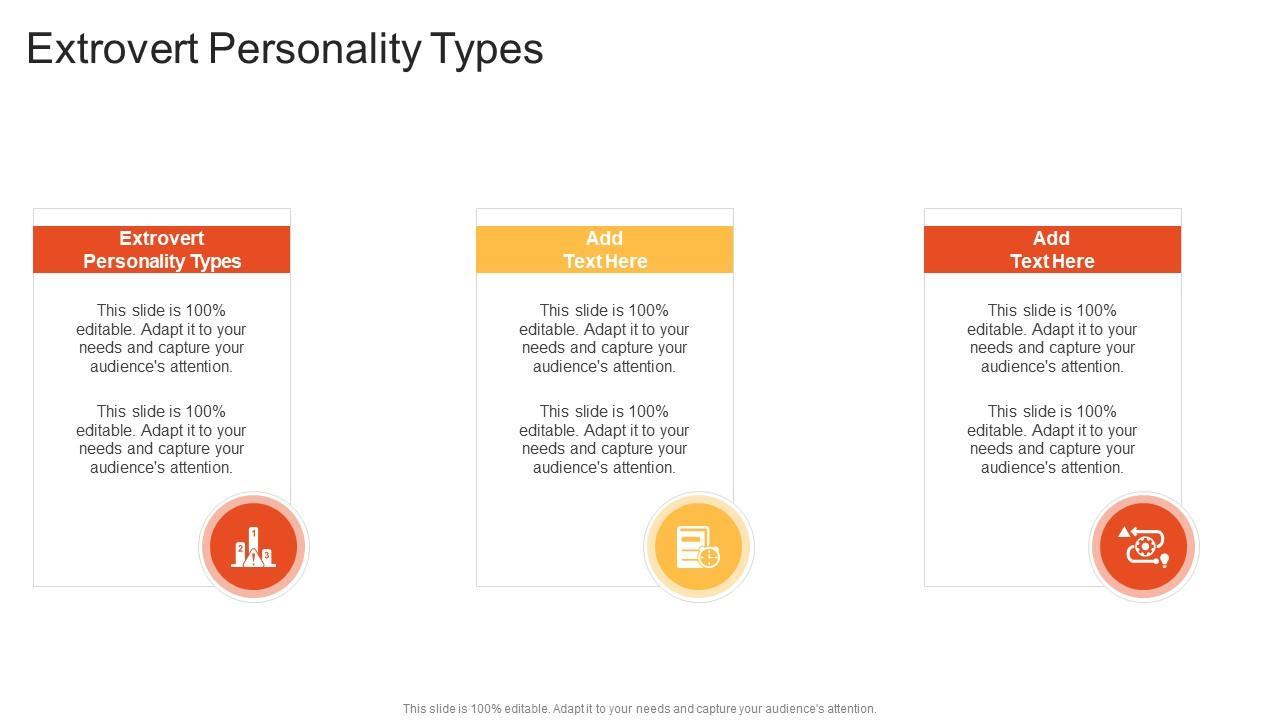 Extrovert Personality Types

Extrovert Personality Types

This slide is 100% editable. Adapt it to your needs and capture your audience's attention.

This slide is 100% editable. Adapt it to your needs and capture your audience's attention.

Add Text Here

This slide is 100% editable. Adapt it to your needs and capture your audience's attention.

This slide is 100% editable. Adapt it to your needs and capture your audience's attention.

Add Text Here

This slide is 100% editable. Adapt it to your needs and capture your audience's attention.

This slide is 100% editable. Adapt it to your needs and capture your audience's attention.

This slide is 100% editable. Adapt it to your needs and capture your audience's attention.